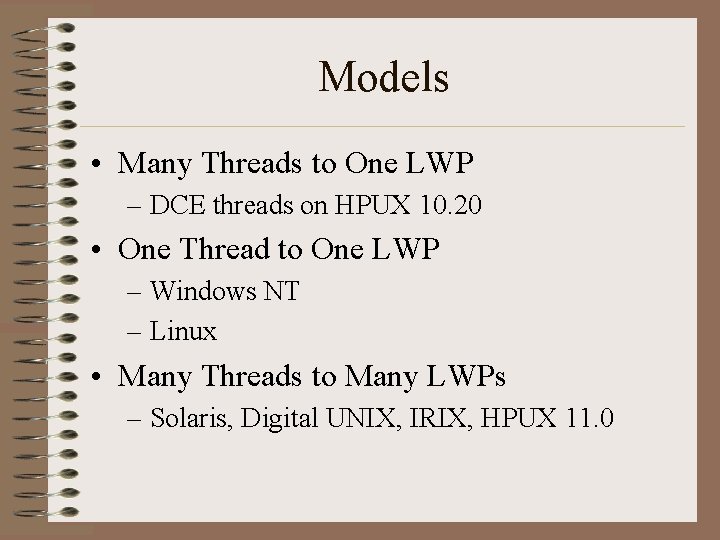 Models

• Many Threads to One LWP
– DCE threads on HPUX 10.20
• One Thread to One LWP
– Windows NT
– Linux
• Many Threads to Many LWPs
– Solaris, Digital UNIX, IRIX, HPUX 11.0